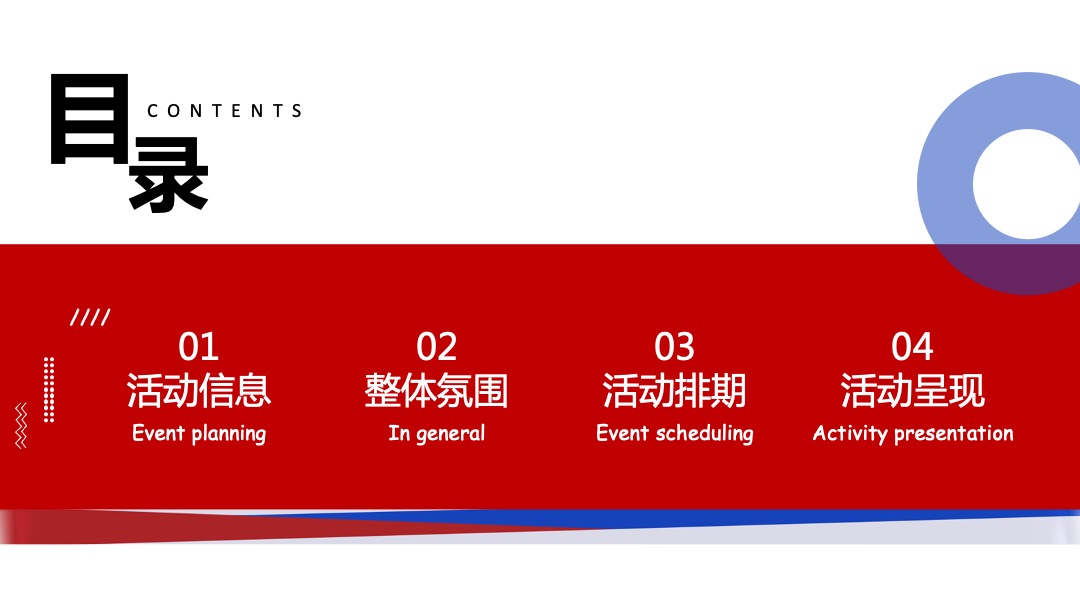 目录
CONTENTS

01
活动信息
Event planning

02
整体氛围
In general

03
活动排期
Event scheduling

04
活动呈现
Activity presentation